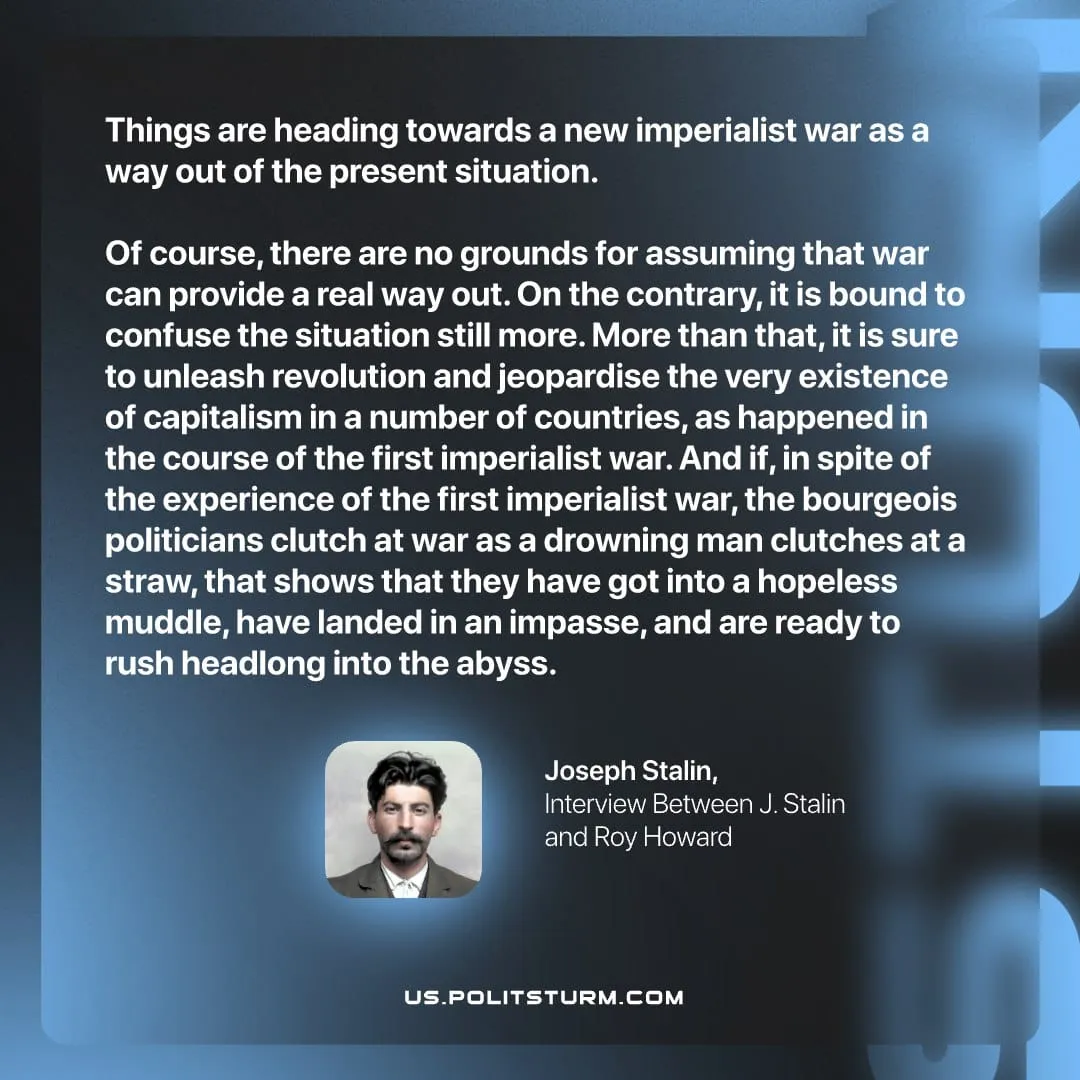 Things are heading towards a new imperialist war as a way out of the present situation.

Of course, there are no grounds for assuming that war can provide a real way out. On the contrary, it is bound to confuse the situation still more. More than that, it is sure to unleash revolution and jeopardise the very existence of capitalism in a number of countries, as happened in the course of the first imperialist war. And if, in spite of the experience of the first imperialist war, the bourgeois politicians clutch at war as a drowning man clutches at a straw, that shows that they have got into a hopeless muddle, have landed in an impasse, and are ready to rush headlong into the abyss.

Joseph Stalin,
Interview Between J. Stalin and Roy Howard

US.POLITSTURM.COM